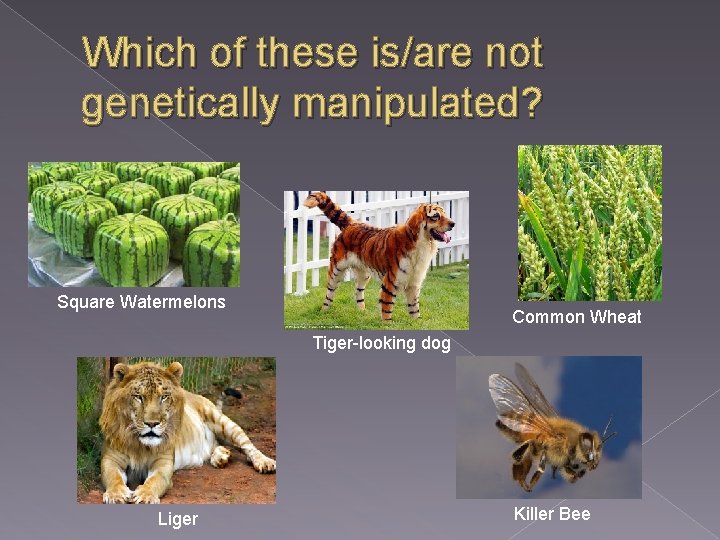 Which of these is/are not genetically manipulated?

Square Watermelons

Tiger-looking dog

Common Wheat

Liger

Killer Bee